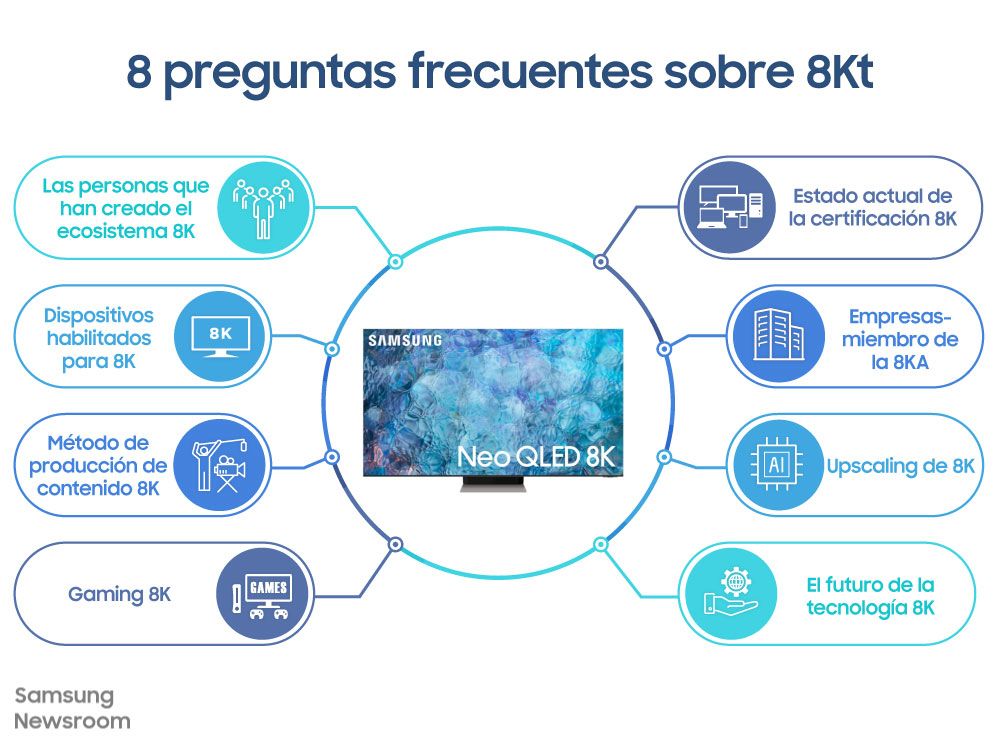 8 preguntas frecuentes sobre 8Kt

Las personas que han creado el ecosistema 8K

Dispositivos habilitados para 8K

8K

Método de producción de contenido 8K

Gaming 8K

GAMES

SAMSUNG

Neo QLED 8K

Estado actual de la certificación 8K

Empresas-miembro de la 8KA

AI

Upscaling de 8K

El futuro de la tecnología 8K

Samsung Newsroom